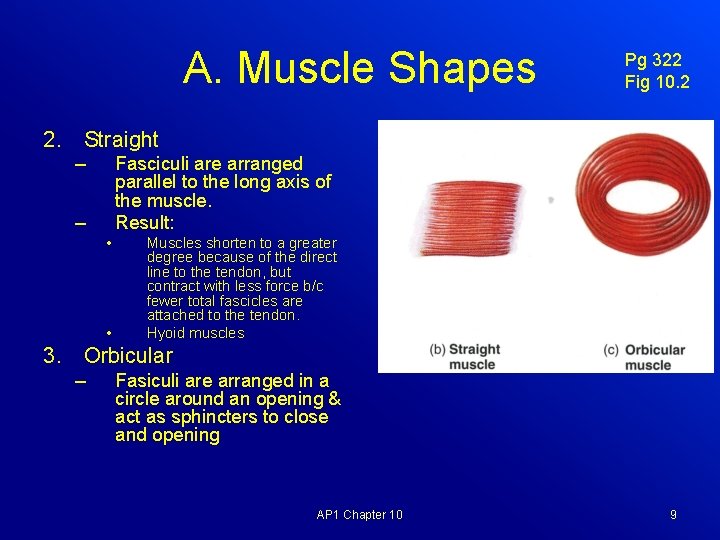 A. Muscle Shapes

Pg 322
Fig 10.2

2. Straight
– Fasciculi are arranged parallel to the long axis of the muscle.
– Result:
• Muscles shorten to a greater degree because of the direct line to the tendon, but contract with less force b/c fewer total fascicles are attached to the tendon.
• Hyoid muscles
3. Orbicular
– Fasiculi are arranged in a circle around an opening & act as sphincters to close and opening

(b) Straight muscle

(c) Orbicular muscle

AP1 Chapter 10

9